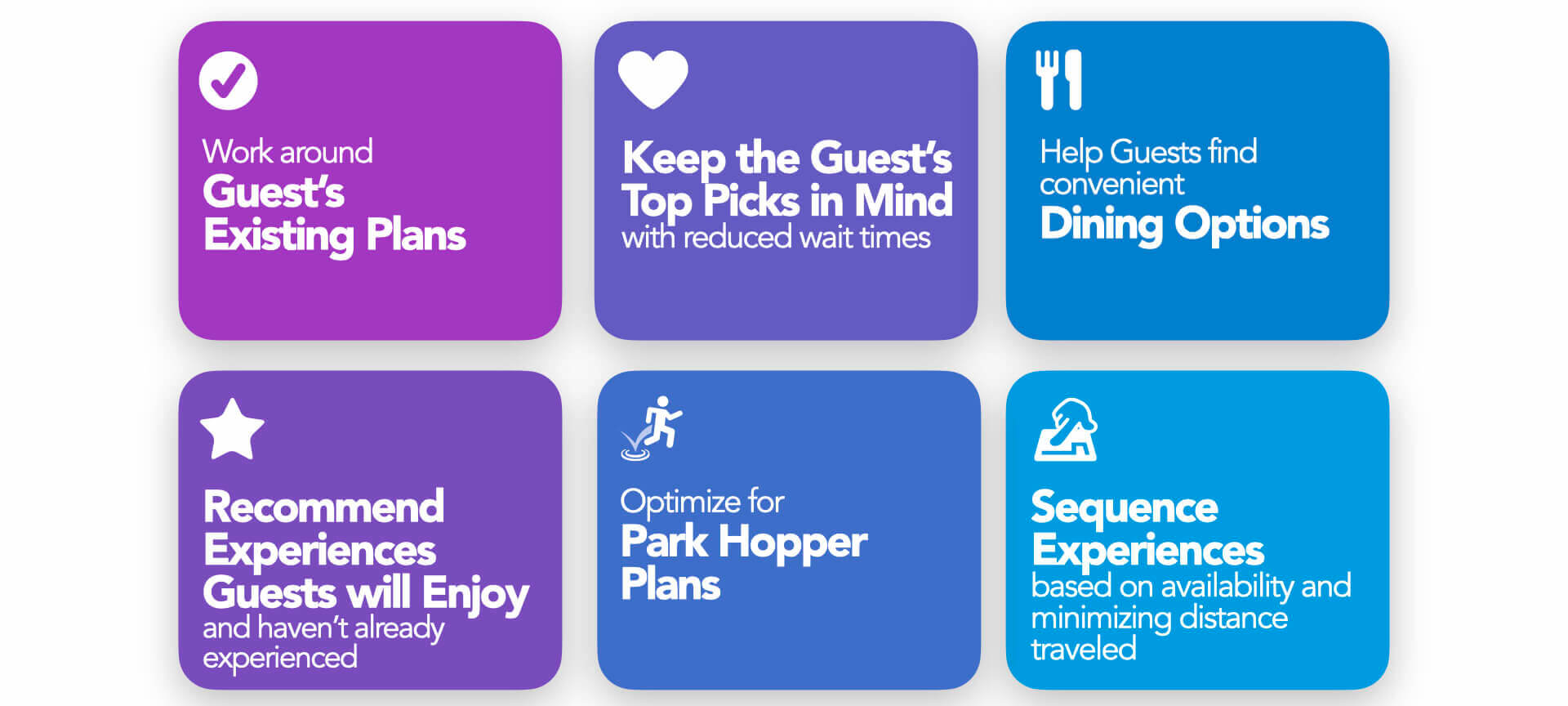 Work around
Guest's Existing Plans

Keep the Guest's Top Picks in Mind
with reduced wait times

Help Guests find convenient
Dining Options

Recommend Experiences Guests will Enjoy
and haven't already experienced

Optimize for
Park Hopper Plans

Sequence Experiences
based on availability and minimizing distance traveled